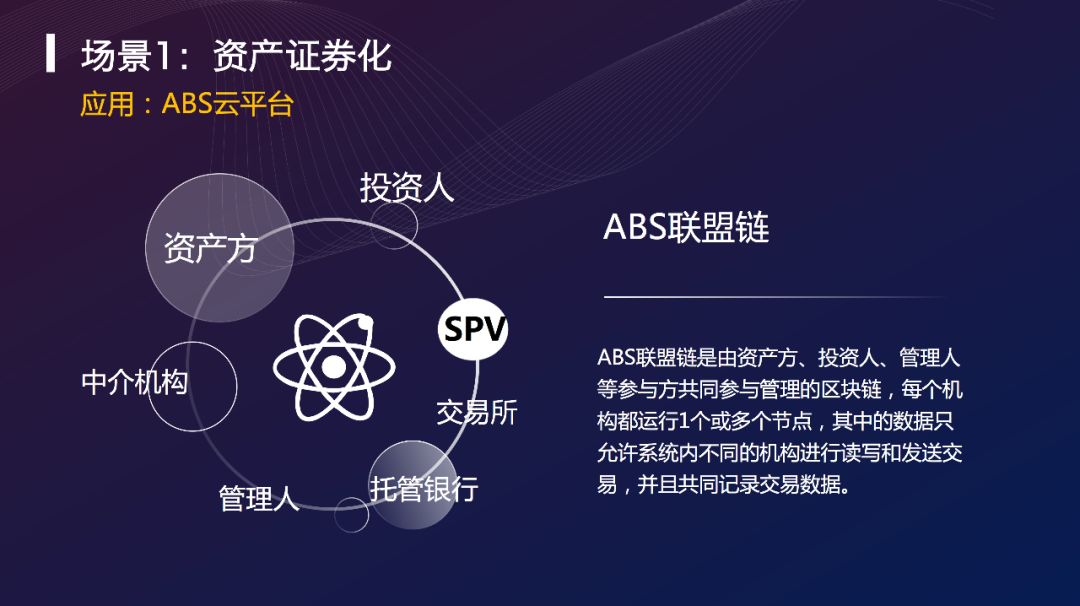 场景1：资产证券化

应用：ABS云平台

投资人

资产方

SPV

中介机构

交易所

管理人

托管银行

ABS联盟链

ABS联盟链是由资产方、投资人、管理人等参与方共同参与管理的区块链，每个机构都运行1个或多个节点，其中的数据只允许系统内不同的机构进行读写和发送交易，并且共同记录交易数据。